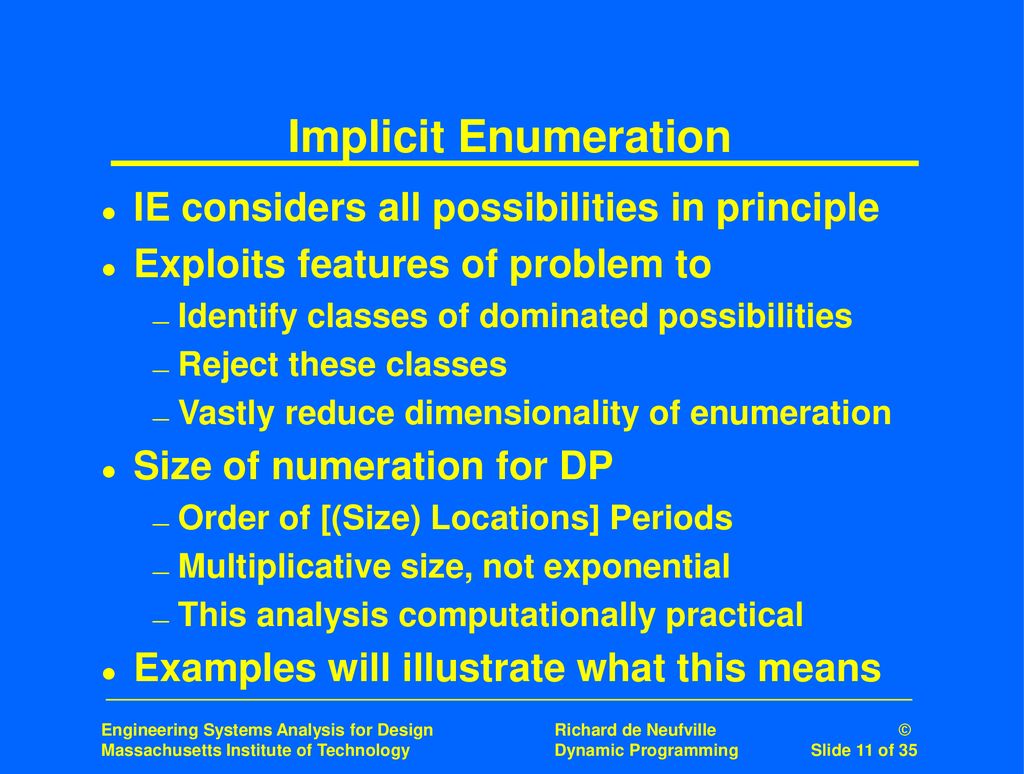 Implicit Enumeration

- IE considers all possibilities in principle
- Exploits features of problem to
  – Identify classes of dominated possibilities
  – Reject these classes
  – Vastly reduce dimensionality of enumeration
- Size of numeration for DP
  – Order of [(Size) Locations] Periods
  – Multiplicative size, not exponential
  – This analysis computationally practical
- Examples will illustrate what this means

Engineering Systems Analysis for Design
Massachusetts Institute of Technology

Richard de Neufville
Dynamic Programming

©
Slide 11 of 35